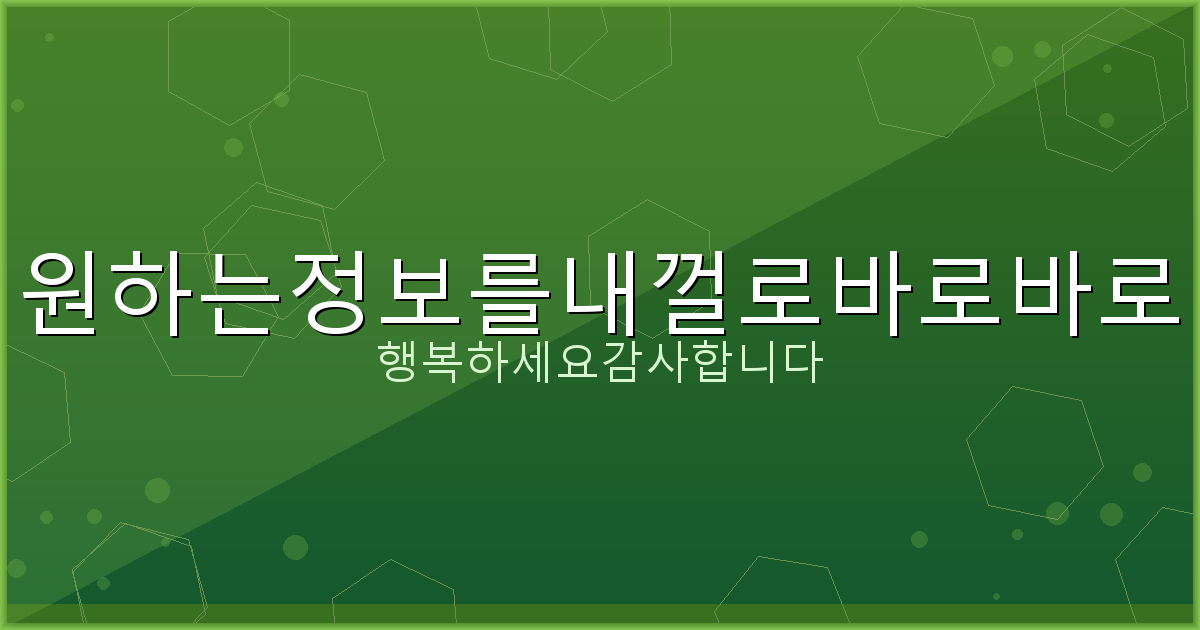 원하는정보를내껄로바로바로
행복하세요감사합니다